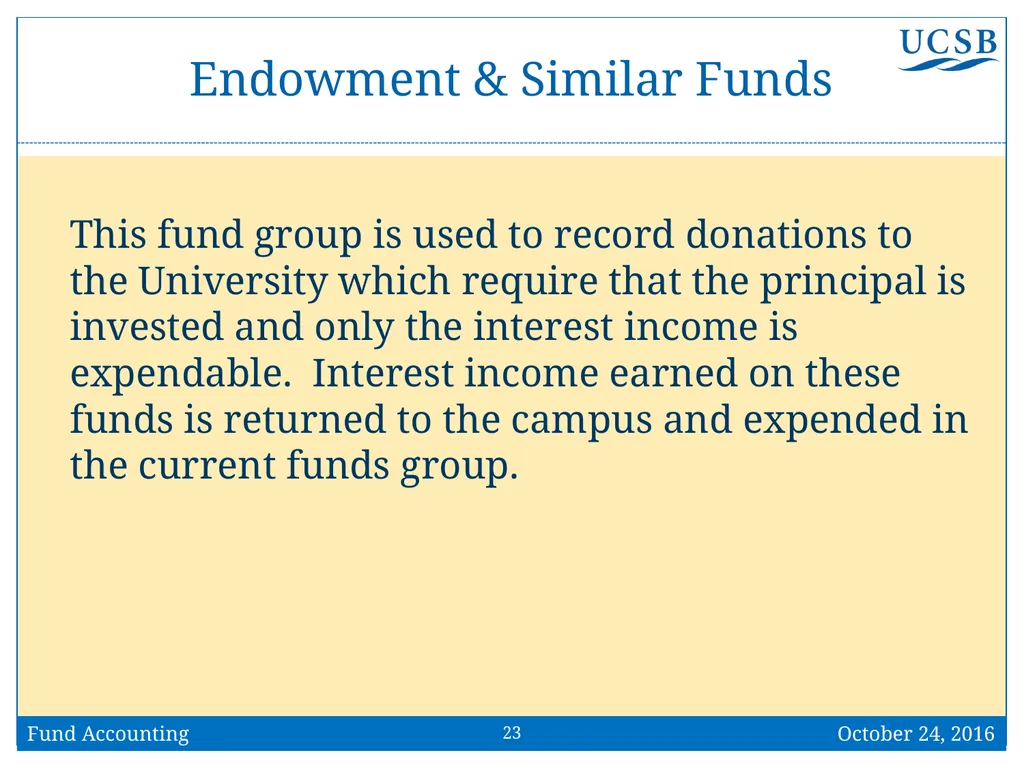 UCSB

Endowment & Similar Funds

This fund group is used to record donations to the University which require that the principal is invested and only the interest income is expendable.  Interest income earned on these funds is returned to the campus and expended in the current funds group.

Fund Accounting
23
October 24, 2016